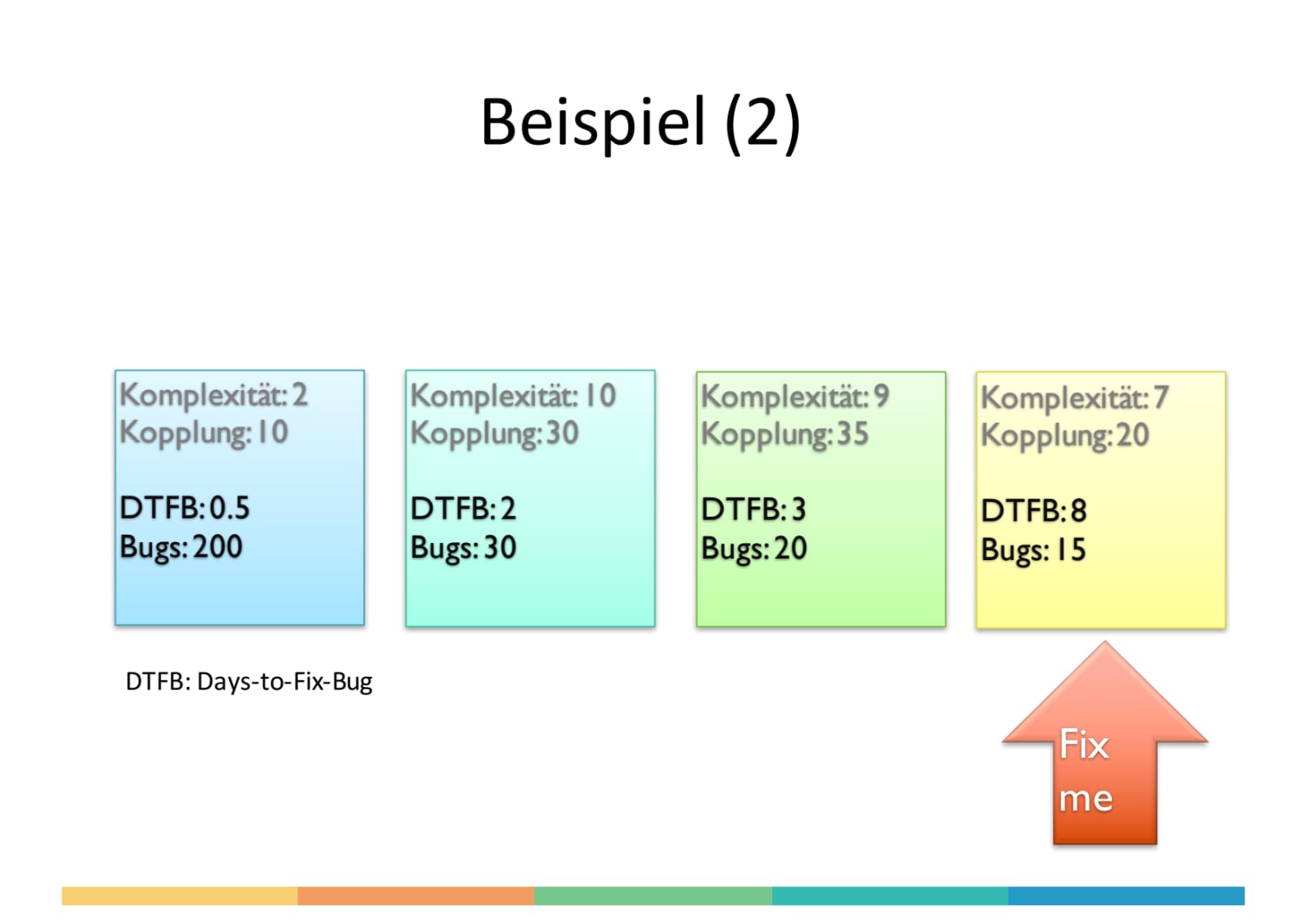 Beispiel (2)

Komplexität: 2
Kopplung: 10

DTFB: 0.5
Bugs: 200

Komplexität: 10
Kopplung: 30

DTFB: 2
Bugs: 30

Komplexität: 9
Kopplung: 35

DTFB: 3
Bugs: 20

Komplexität: 7
Kopplung: 20

DTFB: 8
Bugs: 15

DTFB: Days-to-Fix-Bug

Fix me